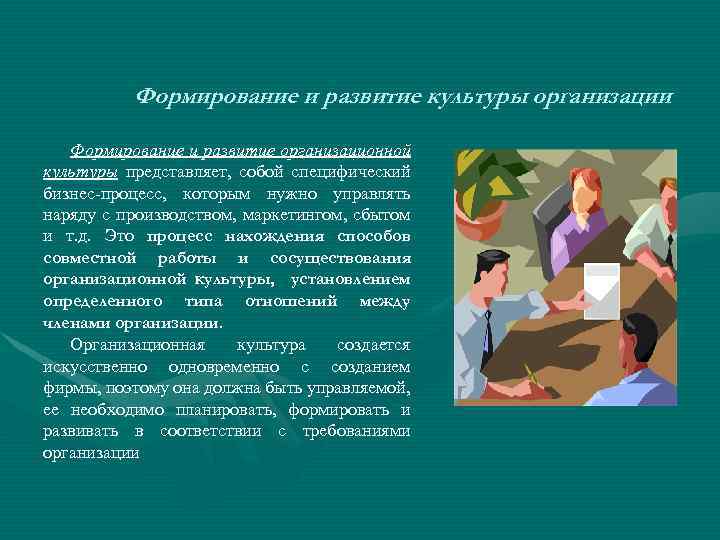 Формирование и развитие культуры организации

Формирование и развитие организационной культуры представляет, собой специфический бизнес-процесс, которым нужно управлять наряду с производством, маркетингом, сбытом и т.д. Это процесс нахождения способов совместной работы и сосуществования организационной культуры, установлением определенного типа отношений между членами организации.

Организационная культура создается искусственно одновременно с созданием фирмы, поэтому она должна быть управляемой, ее необходимо планировать, формировать и развивать в соответствии с требованиями организации